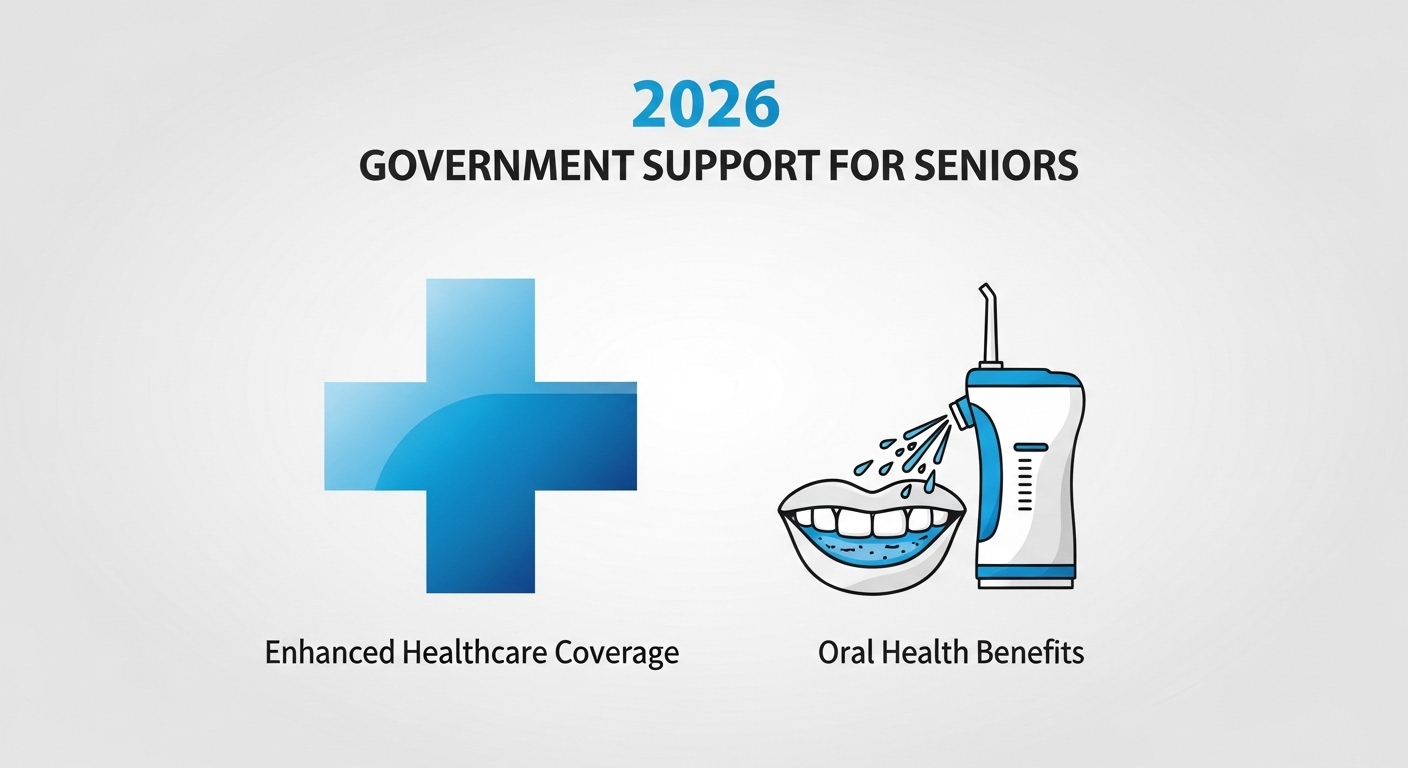 2026
GOVERNMENT SUPPORT FOR SENIORS

Enhanced Healthcare Coverage

Oral Health Benefits